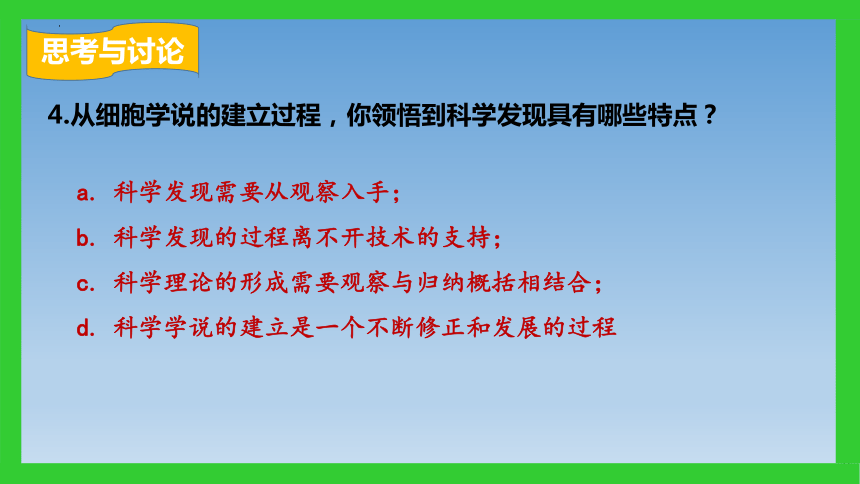 思考与讨论

4.从细胞学说的建立过程，你领悟到科学发现具有哪些特点？

a. 科学发现需要从观察入手；

b. 科学发现的过程离不开技术的支持；

c. 科学理论的形成需要观察与归纳概括相结合；

d. 科学学说的建立是一个不断修正和发展的过程